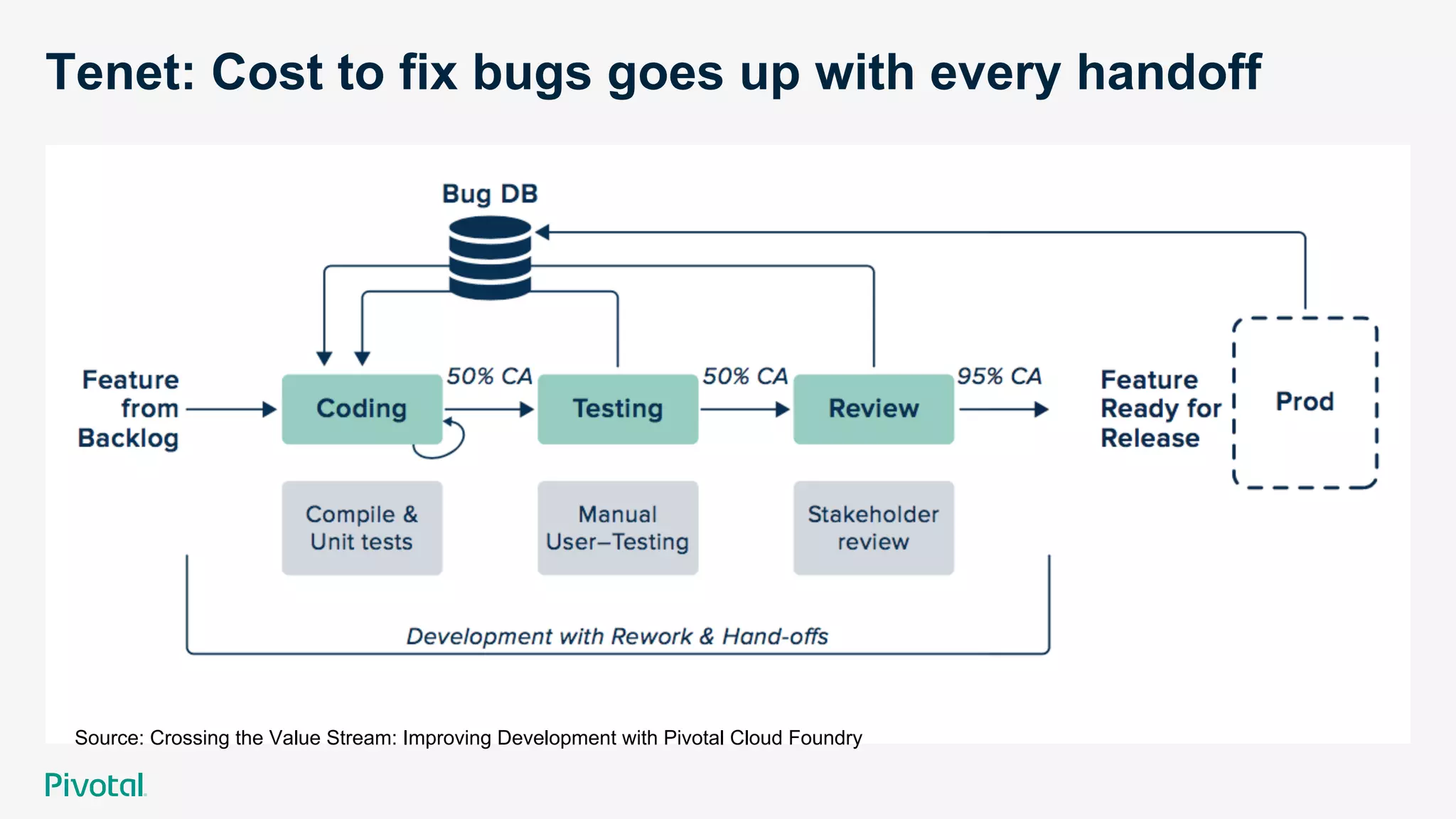 Tenet: Cost to fix bugs goes up with every handoff

Bug DB

Feature from Backlog

Coding

50% CA

Testing

50% CA

Review

95% CA

Feature Ready for Release

Prod

Compile & Unit tests

Manual User–Testing

Stakeholder review

Development with Rework & Hand-offs

Source: Crossing the Value Stream: Improving Development with Pivotal Cloud Foundry

Pivotal